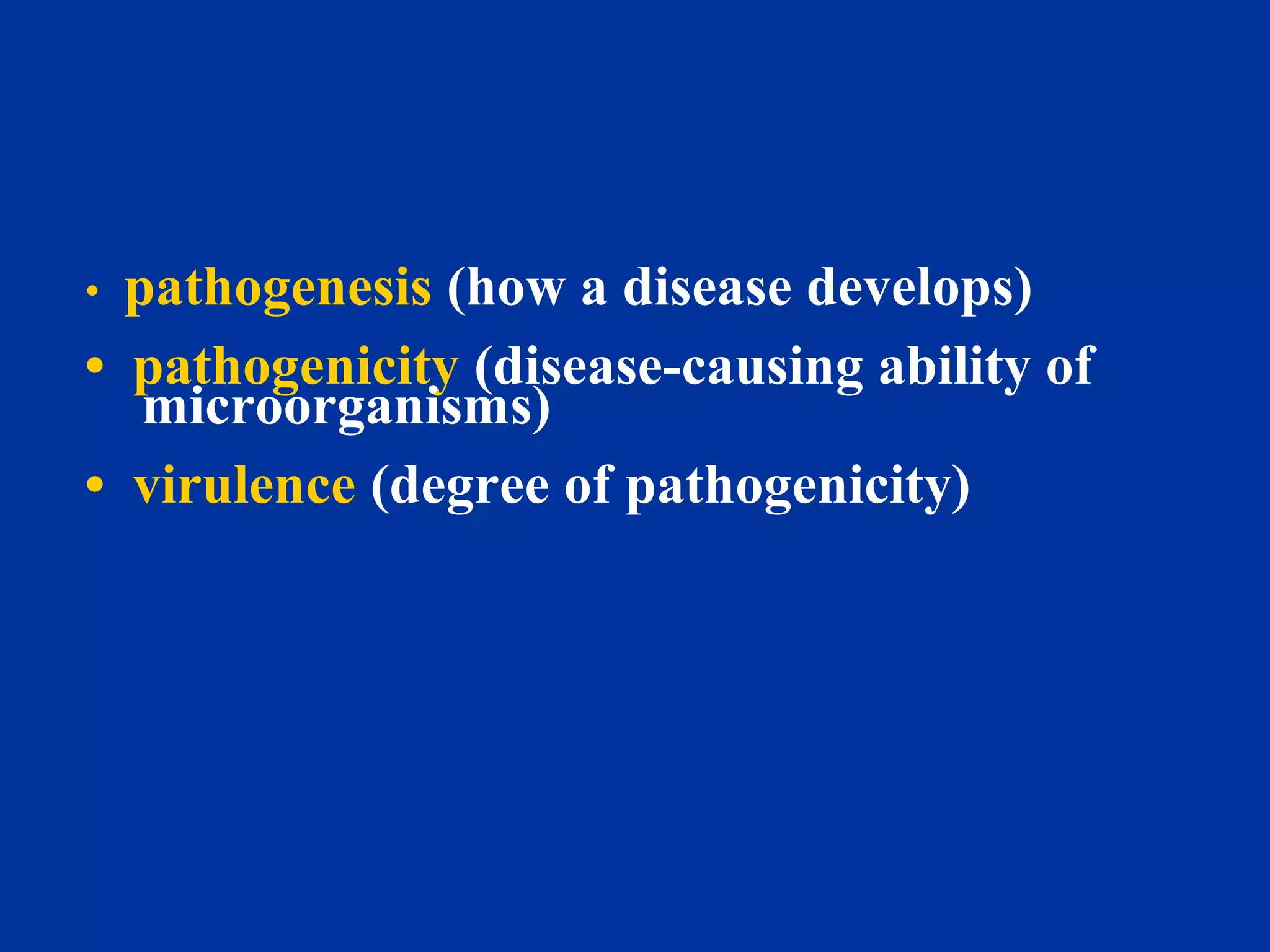 • pathogenesis (how a disease develops)
• pathogenicity (disease-causing ability of microorganisms)
• virulence (degree of pathogenicity)